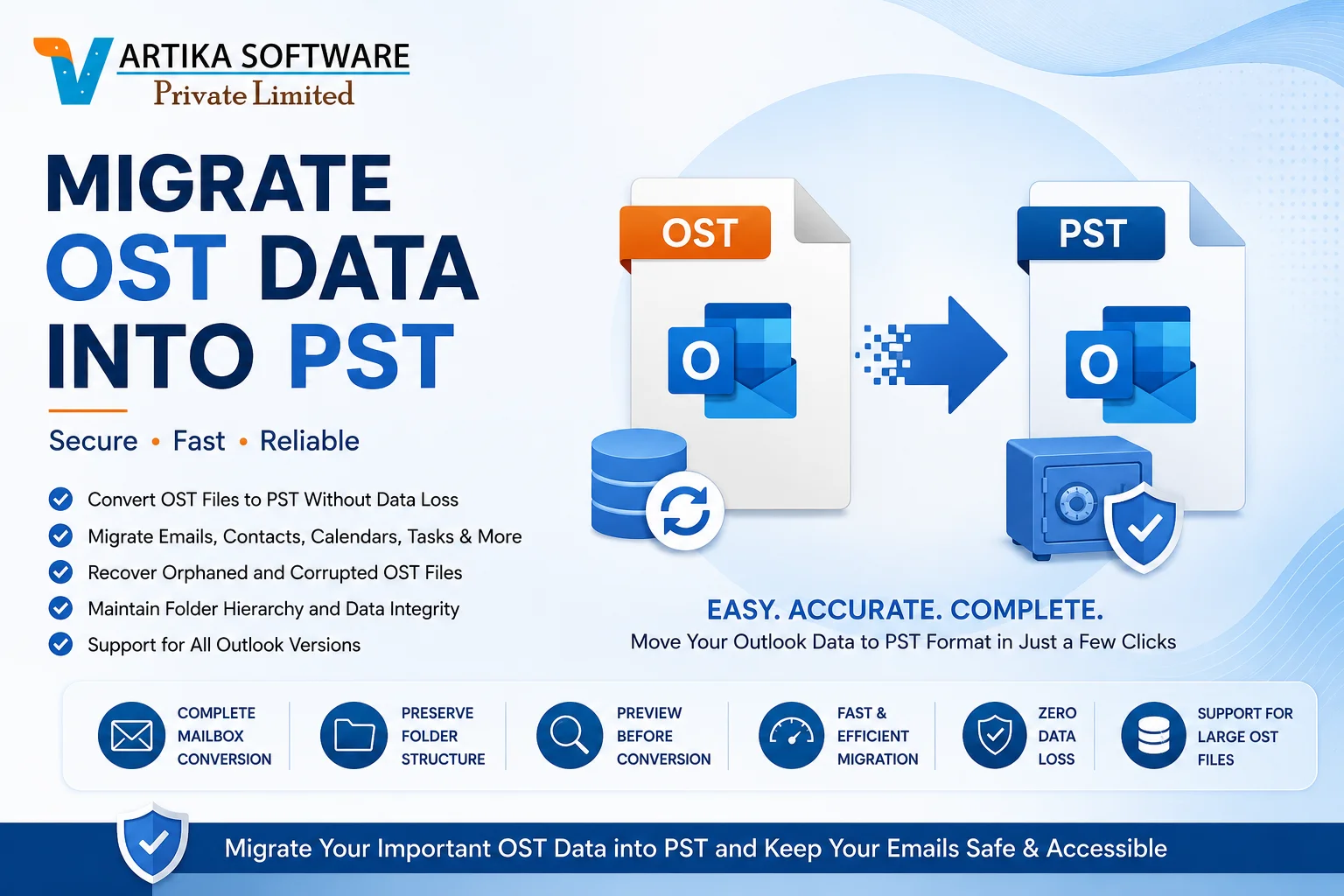 VARTIKA SOFTWARE
Private Limited

MIGRATE
OST DATA
INTO PST

Secure • Fast • Reliable

Convert OST Files to PST Without Data Loss
Migrate Emails, Contacts, Calendars, Tasks & More
Recover Orphaned and Corrupted OST Files
Maintain Folder Hierarchy and Data Integrity
Support for All Outlook Versions

OST
O
PST
O

EASY. ACCURATE. COMPLETE.
Move Your Outlook Data to PST Format in Just a Few Clicks

COMPLETE MAILBOX CONVERSION
PRESERVE FOLDER STRUCTURE
PREVIEW BEFORE CONVERSION
FAST & EFFICIENT MIGRATION
ZERO DATA LOSS
SUPPORT FOR LARGE OST FILES

Migrate Your Important OST Data into PST and Keep Your Emails Safe & Accessible